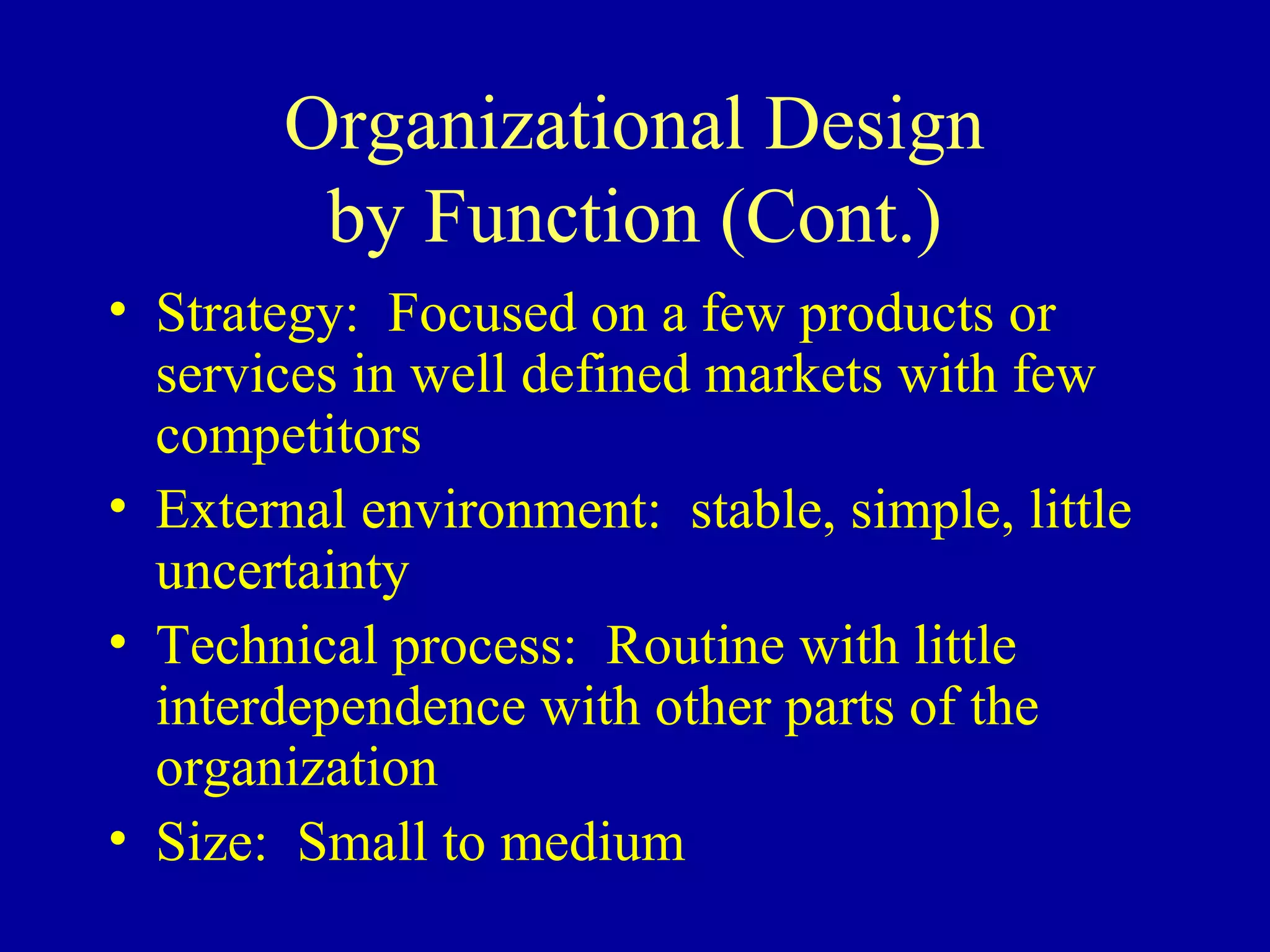 Organizational Design
by Function (Cont.)

• Strategy:  Focused on a few products or services in well defined markets with few competitors
• External environment:  stable, simple, little uncertainty
• Technical process:  Routine with little interdependence with other parts of the organization
• Size:  Small to medium